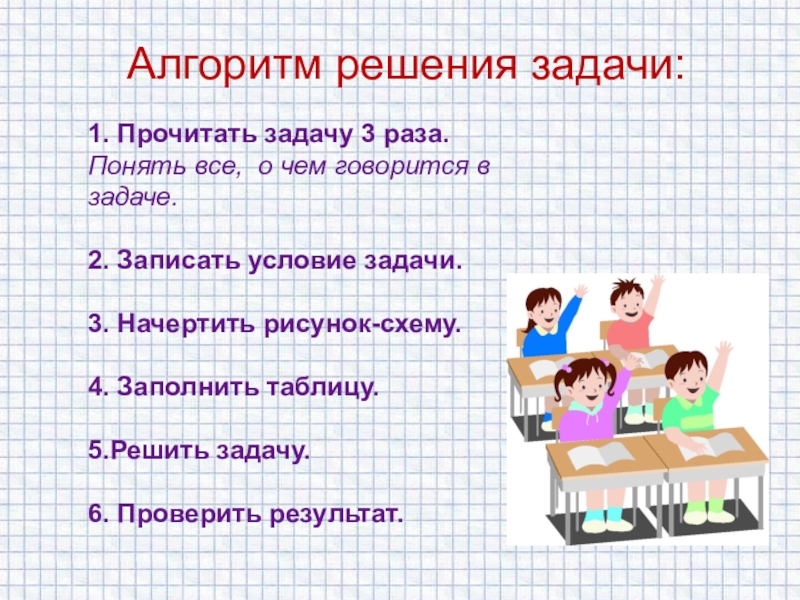 Алгоритм решения задачи:

1. Прочитать задачу 3 раза.
Понять все, о чем говорится в задаче.

2. Записать условие задачи.

3. Начертить рисунок-схему.

4. Заполнить таблицу.

5.Решить задачу.

6. Проверить результат.